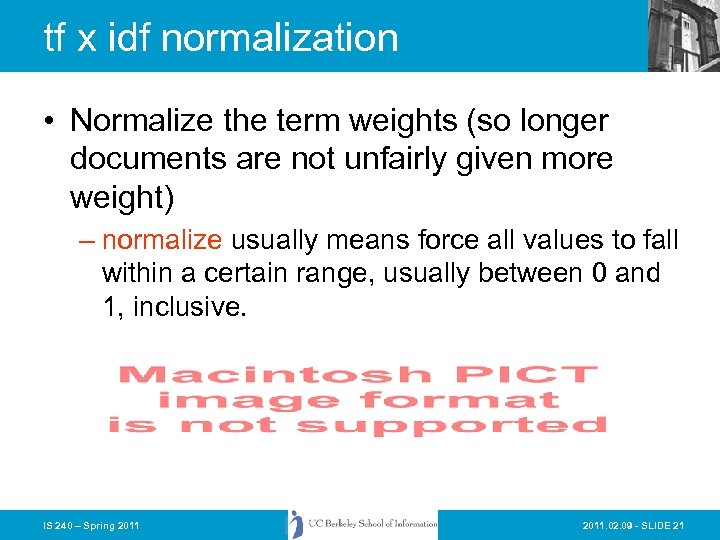 tf x idf normalization

• Normalize the term weights (so longer documents are not unfairly given more weight)

– normalize usually means force all values to fall within a certain range, usually between 0 and 1, inclusive.

Macintosh PICT image format is not supported

IS 240 – Spring 2011

UC Berkeley School of Information

2011.02.09 - SLIDE 21